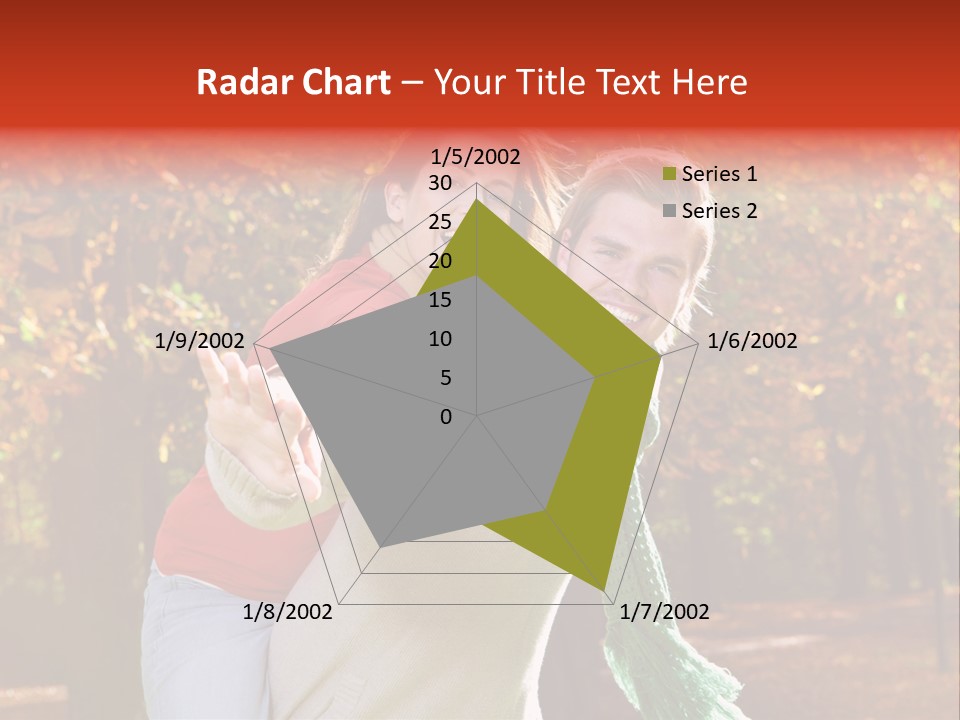 Radar Chart – Your Title Text Here

1/5/2002
30
25
20
15
10
5
0
1/6/2002
1/7/2002
1/8/2002
1/9/2002

Series 1
Series 2